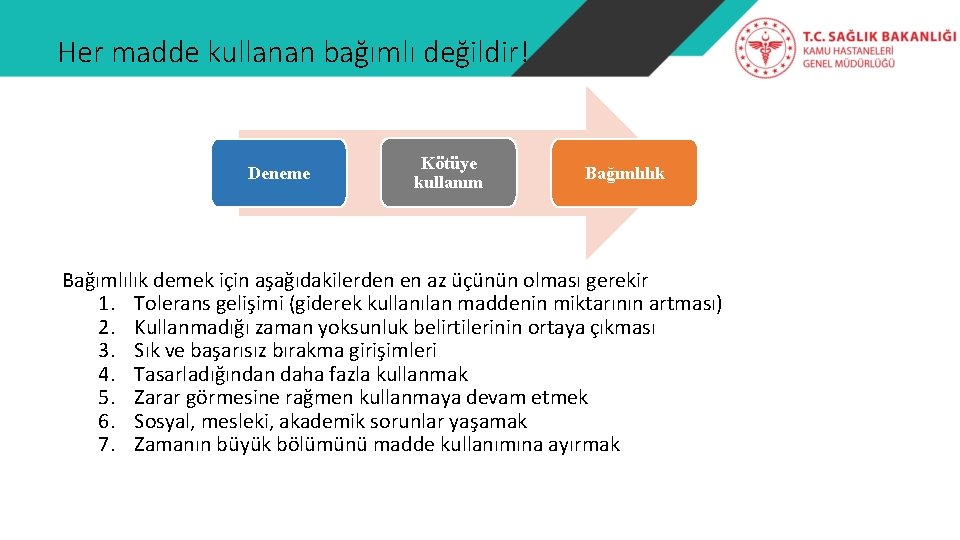 Her madde kullanan bağımlı değildir!

T.C. SAĞLIK BAKANLIĞI
KAMU HASTANELERİ
GENEL MÜDÜRLÜĞÜ

Deneme

Kötüye kullanım

Bağımlılık

Bağımlılık demek için aşağıdakilerden en az üçünün olması gerekir
1. Tolerans gelişimi (giderek kullanılan maddenin miktarının artması)
2. Kullanmadığı zaman yoksunluk belirtilerinin ortaya çıkması
3. Sık ve başarısız bırakma girişimleri
4. Tasarladığından daha fazla kullanmak
5. Zarar görmesine rağmen kullanmaya devam etmek
6. Sosyal, mesleki, akademik sorunlar yaşamak
7. Zamanın büyük bölümünü madde kullanımına ayırmak